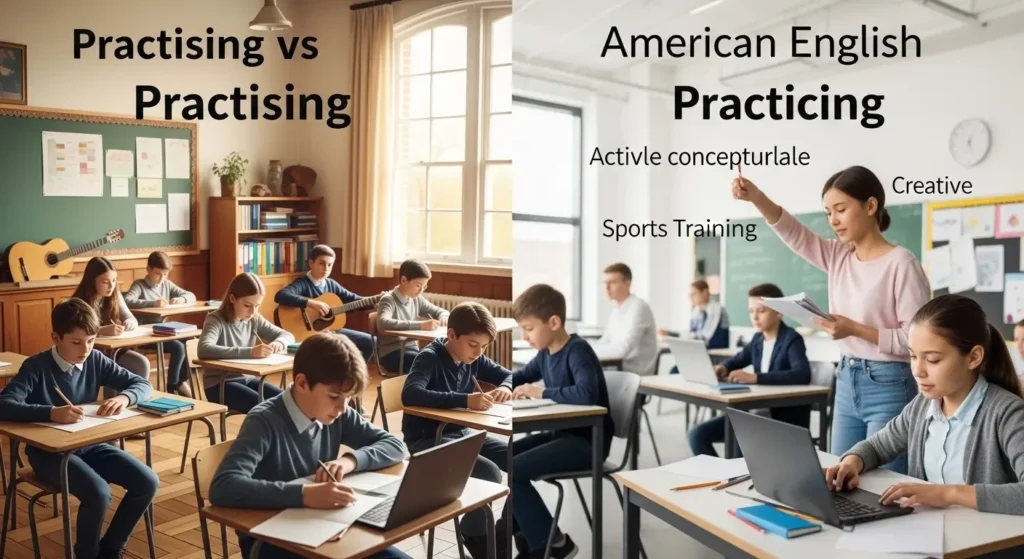 Practising vs Practising

American English Practicing

Activle concepturlale

Creative

Sports Training